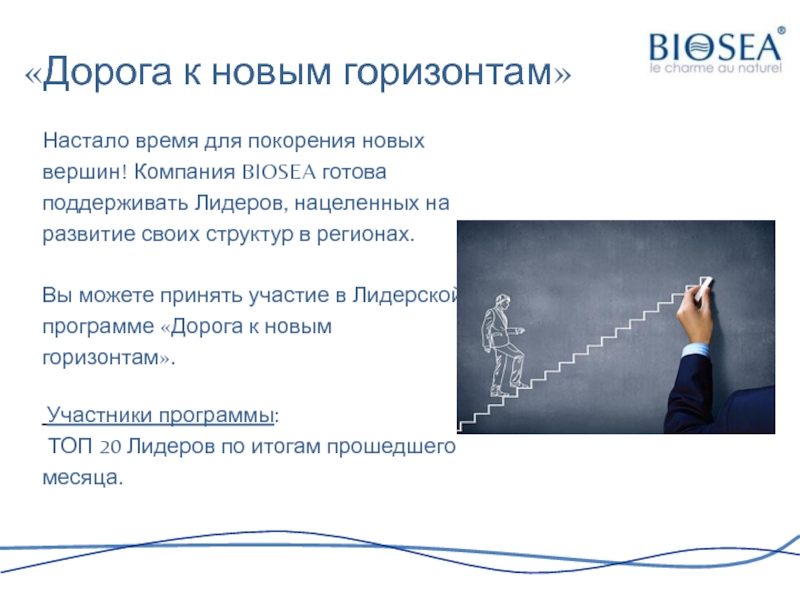 BIOSEA®
le charme au naturel

«Дорога к новым горизонтам»

Настало время для покорения новых вершин! Компания BIOSEA готова поддерживать Лидеров, нацеленных на развитие своих структур в регионах.

Вы можете принять участие в Лидерской программе «Дорога к новым горизонтам».

Участники программы:
ТОП 20 Лидеров по итогам прошедшего месяца.